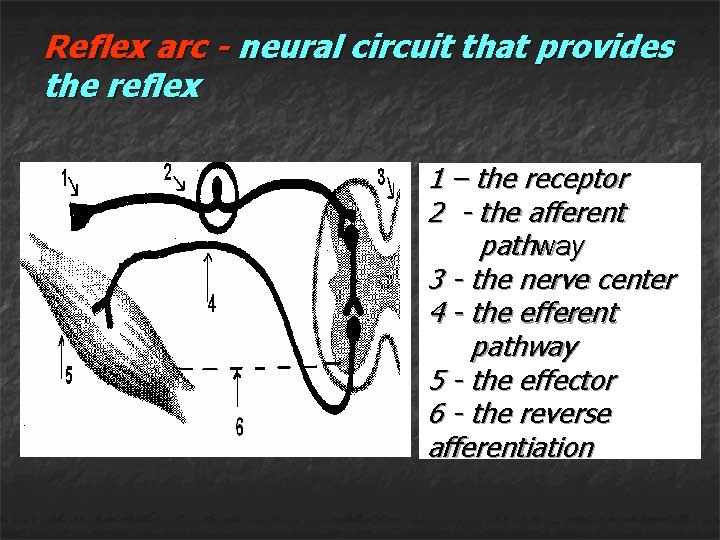 Reflex arc - neural circuit that provides the reflex

1
2
3
4
5
6

1 – the receptor
2 - the afferent pathway
3 - the nerve center
4 - the efferent pathway
5 - the effector
6 - the reverse afferentiation